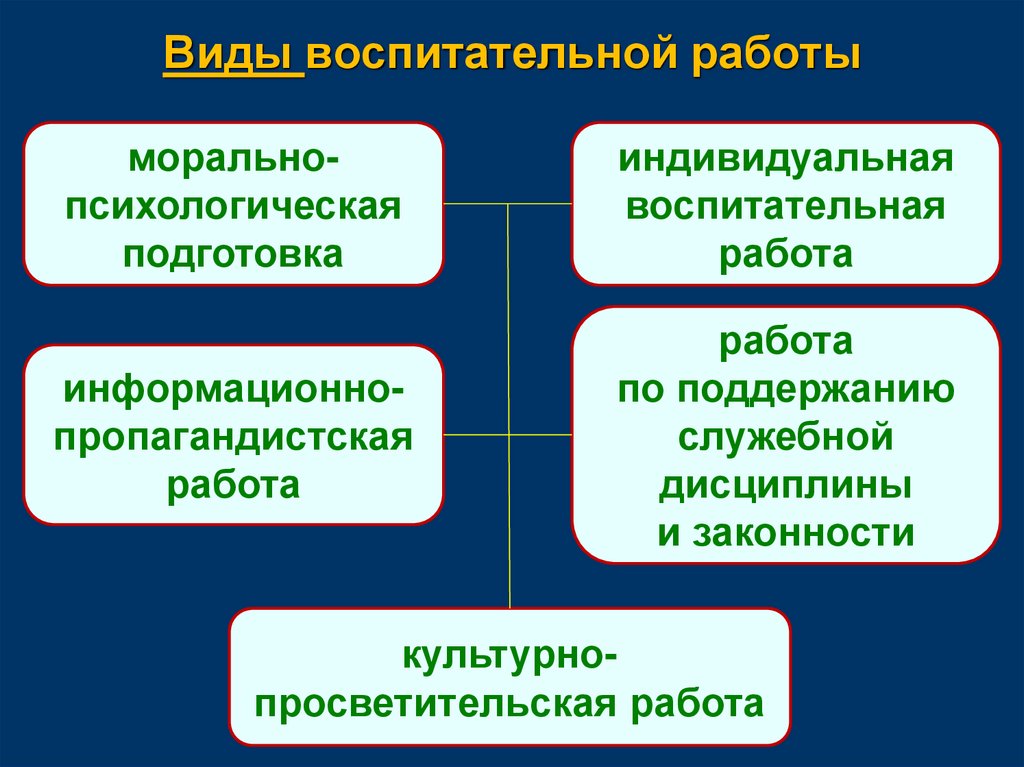 Виды воспитательной работы

морально-психологическая подготовка

индивидуальная воспитательная работа

информационно-пропагандистская работа

работа по поддержанию служебной дисциплины и законности

культурно-просветительская работа